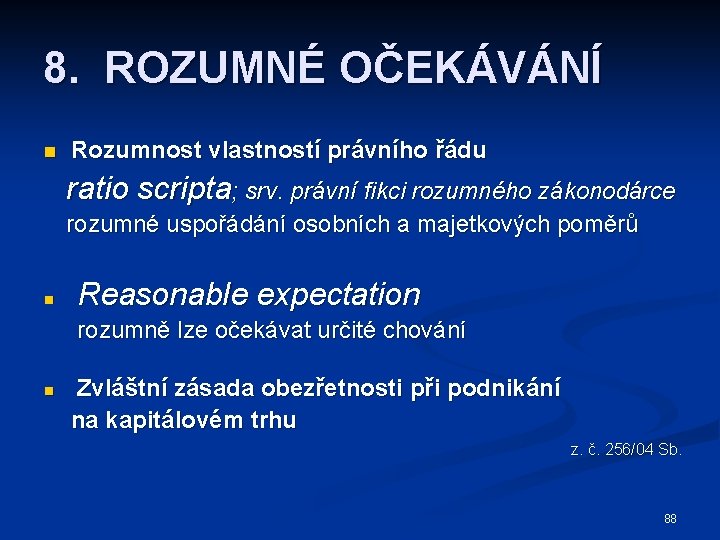 8. ROZUMNÉ OČEKÁVÁNÍ

Rozumnost vlastností právního řádu

ratio scripta; srv. právní fikci rozumného zákonodárce
rozumné uspořádání osobních a majetkových poměrů

Reasonable expectation
rozumně lze očekávat určité chování

Zvláštní zásada obezřetnosti při podnikání na kapitálovém trhu

z. č. 256/04 Sb.

88